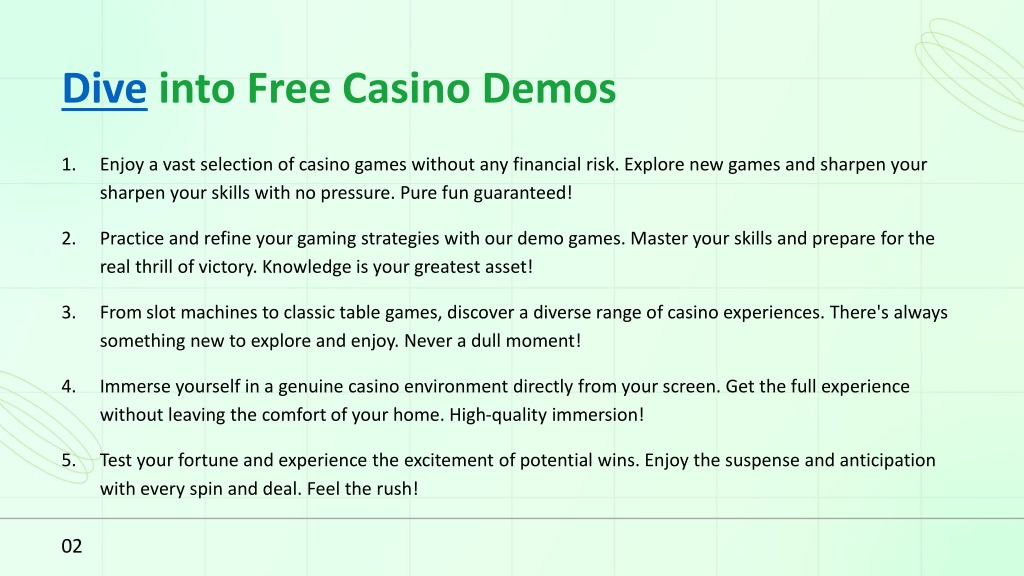 Dive into Free Casino Demos

1. Enjoy a vast selection of casino games without any financial risk. Explore new games and sharpen your sharpen your skills with no pressure. Pure fun guaranteed!

2. Practice and refine your gaming strategies with our demo games. Master your skills and prepare for the real thrill of victory. Knowledge is your greatest asset!

3. From slot machines to classic table games, discover a diverse range of casino experiences. There's always something new to explore and enjoy. Never a dull moment!

4. Immerse yourself in a genuine casino environment directly from your screen. Get the full experience without leaving the comfort of your home. High-quality immersion!

5. Test your fortune and experience the excitement of potential wins. Enjoy the suspense and anticipation with every spin and deal. Feel the rush!

02